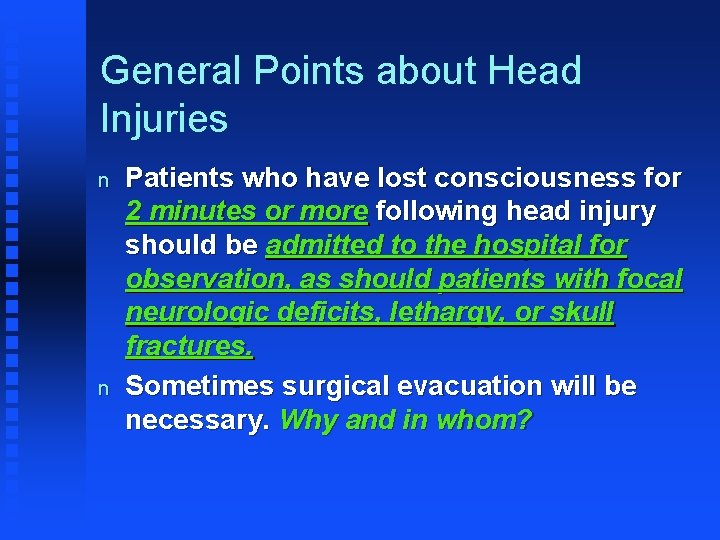 General Points about Head Injuries

n Patients who have lost consciousness for 2 minutes or more following head injury should be admitted to the hospital for observation, as should patients with focal neurologic deficits, lethargy, or skull fractures.

n Sometimes surgical evacuation will be necessary. Why and in whom?